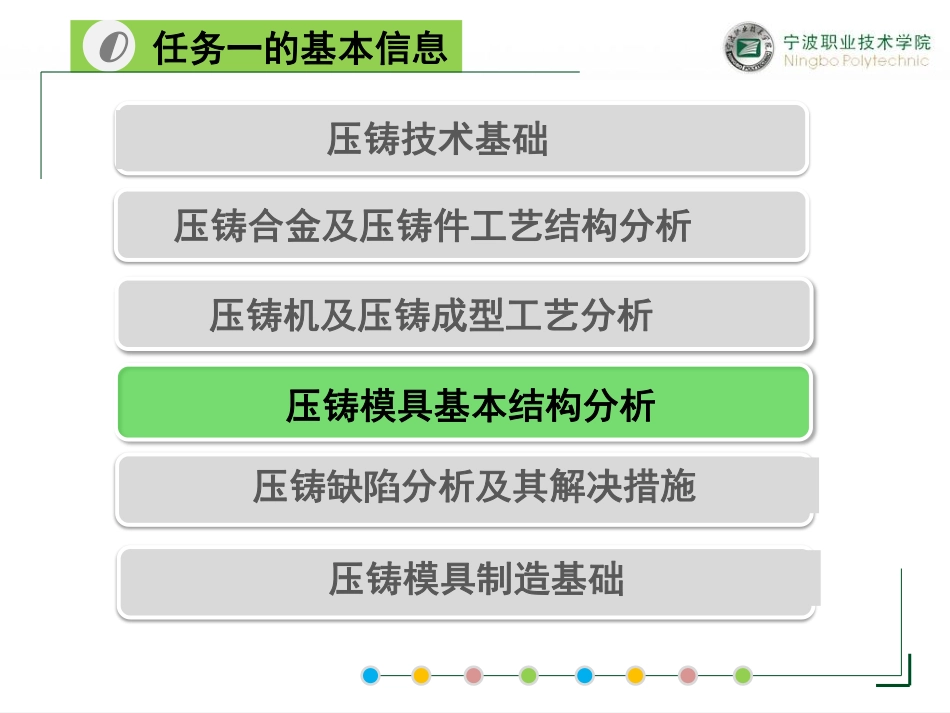 任务一的基本信息

宁波职业技术学院
Ningbo Polytechnic

压铸技术基础

压铸合金及压铸件工艺结构分析

压铸机及压铸成型工艺分析

压铸模具基本结构分析

压铸缺陷分析及其解决措施

压铸模具制造基础